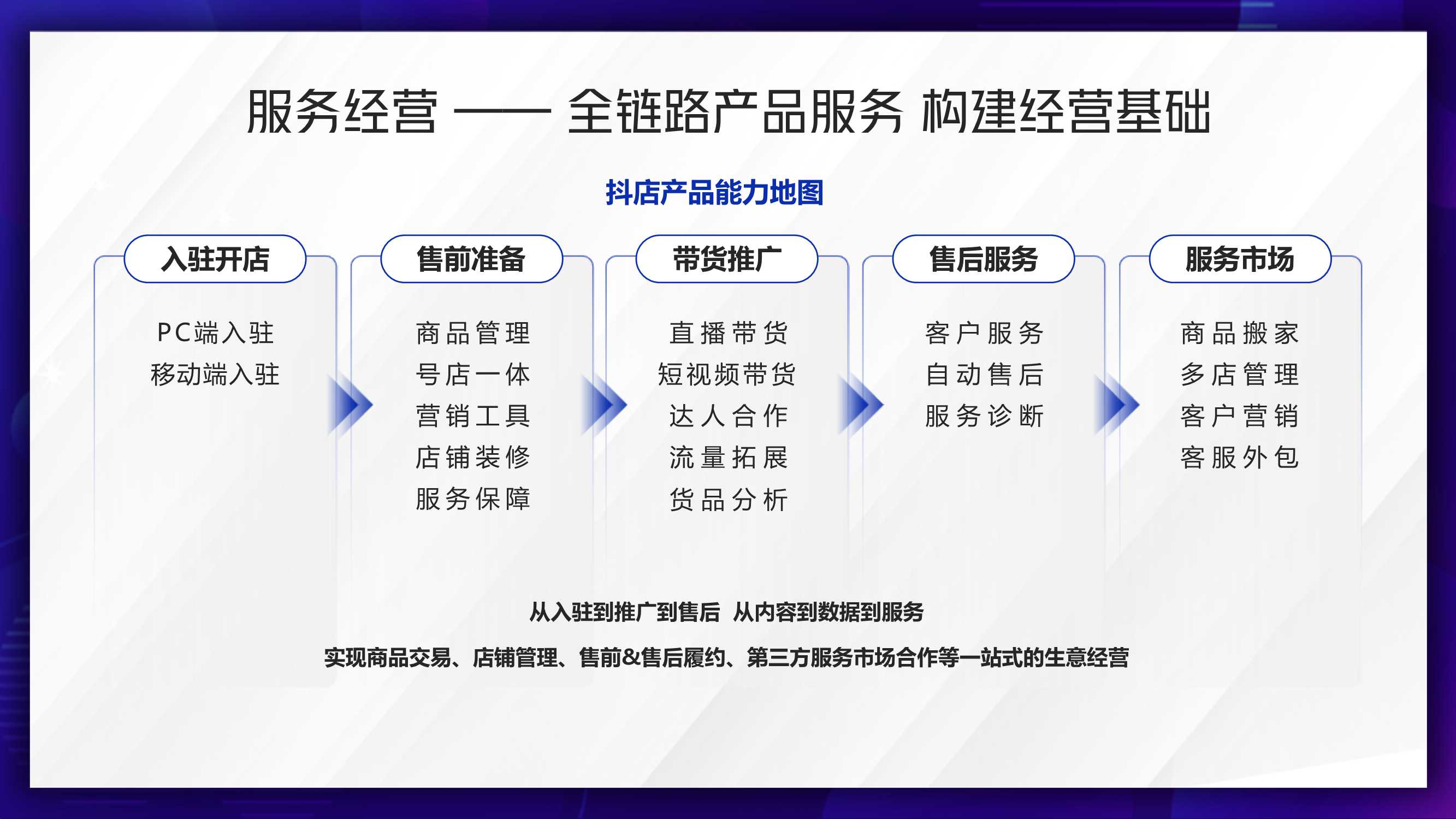 服务经营 —— 全链路产品服务 构建经营基础

抖店产品能力地图

入驻开店

PC端入驻
移动端入驻

售前准备

商品管理
号店一体
营销工具
店铺装修
服务保障

带货推广

直播带货
短视频带货
达人合作
流量拓展
货品分析

售后服务

客户服务
自动售后
服务诊断

服务市场

商品搬家
多店管理
客户营销
客服外包

从入驻到推广到售后 从内容到数据到服务

实现商品交易、店铺管理、售前&售后履约、第三方服务市场合作等一站式的生意经营